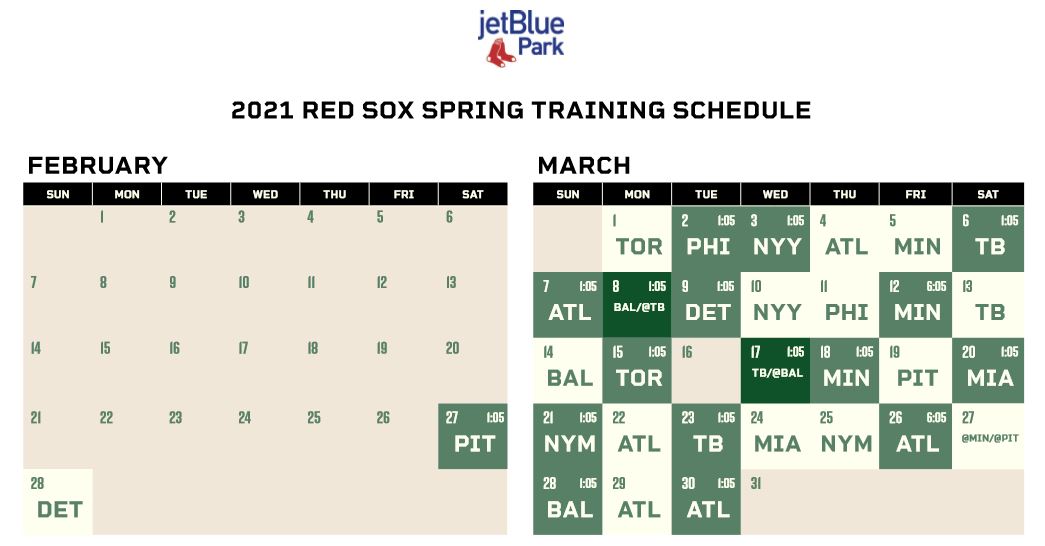 jetBlue Park

2021 RED SOX SPRING TRAINING SCHEDULE

FEBRUARY

| SUN | MON | TUE | WED | THU | FRI | SAT |
|---|---|---|---|---|---|---|
| | 1 | 2 | 3 | 4 | 5 | 6 |
| 7 | 8 | 9 | 10 | 11 | 12 | 13 |
| 14 | 15 | 16 | 17 | 18 | 19 | 20 |
| 21 | 22 | 23 | 24 | 25 | 26 | 27 1:05 PIT |
| 28 DET | | | | | | |

MARCH

| SUN | MON | TUE | WED | THU | FRI | SAT |
|---|---|---|---|---|---|---|
| | 1 TOR | 2 1:05 PHI | 3 1:05 NYY | 4 ATL | 5 MIN | 6 1:05 TB |
| 7 1:05 ATL | 8 1:05 BAL/@TB | 9 1:05 DET | 10 NYY | 11 PHI | 12 6:05 MIN | 13 TB |
| 14 BAL | 15 1:05 TOR | 16 | 17 1:05 TB/@BAL | 18 1:05 MIN | 19 PIT | 20 1:05 MIA |
| 21 1:05 NYM | 22 ATL | 23 1:05 TB | 24 MIA | 25 NYM | 26 6:05 ATL | 27 @MIN/@PIT |
| 28 1:05 BAL | 29 ATL | 30 1:05 ATL | 31 | | | |